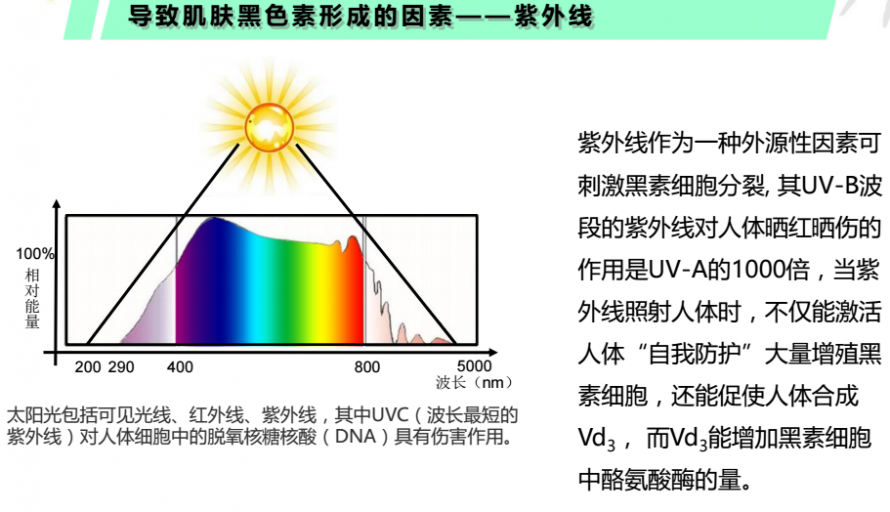 导致肌肤黑色素形成的因素——紫外线

100%
相对能量

200 290 400 800 5000
波长（nm）

太阳光包括可见光线、红外线、紫外线，其中UVC（波长最短的紫外线）对人体细胞中的脱氧核糖核酸（DNA）具有伤害作用。

紫外线作为一种外源性因素可刺激黑素细胞分裂, 其UV-B波段的紫外线对人体晒红晒伤的作用是UV-A的1000倍，当紫外线照射人体时，不仅能激活人体“自我防护”大量增殖黑素细胞，还能促使人体合成$Vd_3$，而$Vd_3$能增加黑素细胞中酪氨酸酶的量。